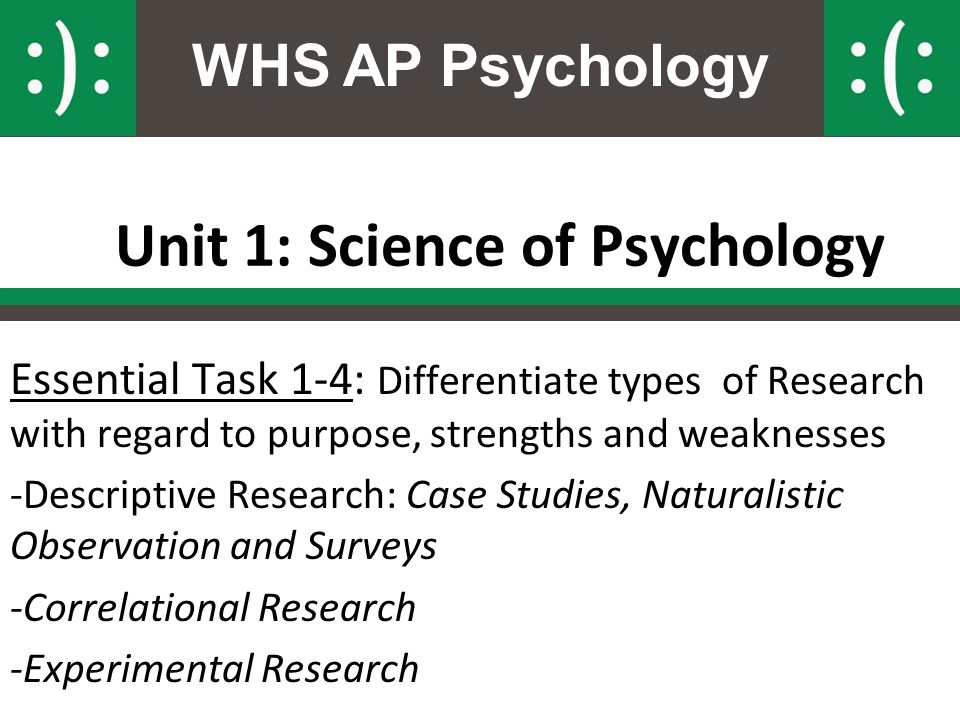 :): WHS AP Psychology :(:

Unit 1: Science of Psychology

Essential Task 1-4: Differentiate types of Research with regard to purpose, strengths and weaknesses

-Descriptive Research: Case Studies, Naturalistic Observation and Surveys

-Correlational Research

-Experimental Research